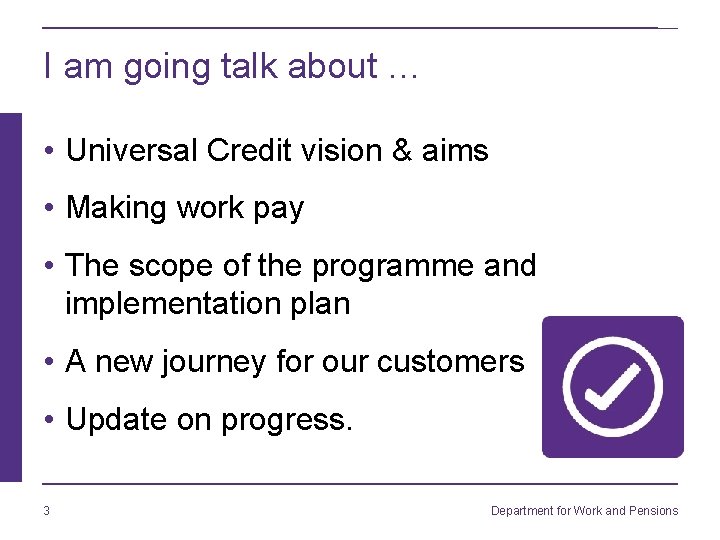 I am going talk about …

• Universal Credit vision & aims
• Making work pay
• The scope of the programme and implementation plan
• A new journey for our customers
• Update on progress.

3

Department for Work and Pensions